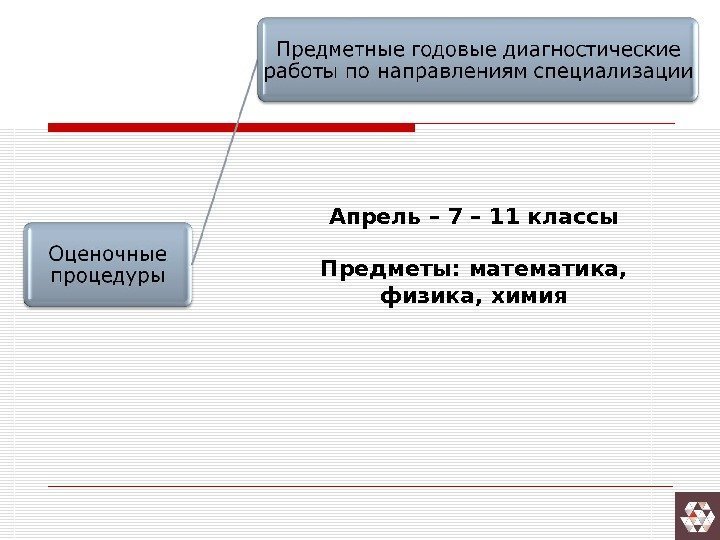 Предметные годовые диагностические работы по направлениям специализации

Оценочные процедуры

Апрель – 7 – 11 классы

Предметы: математика, физика, химия